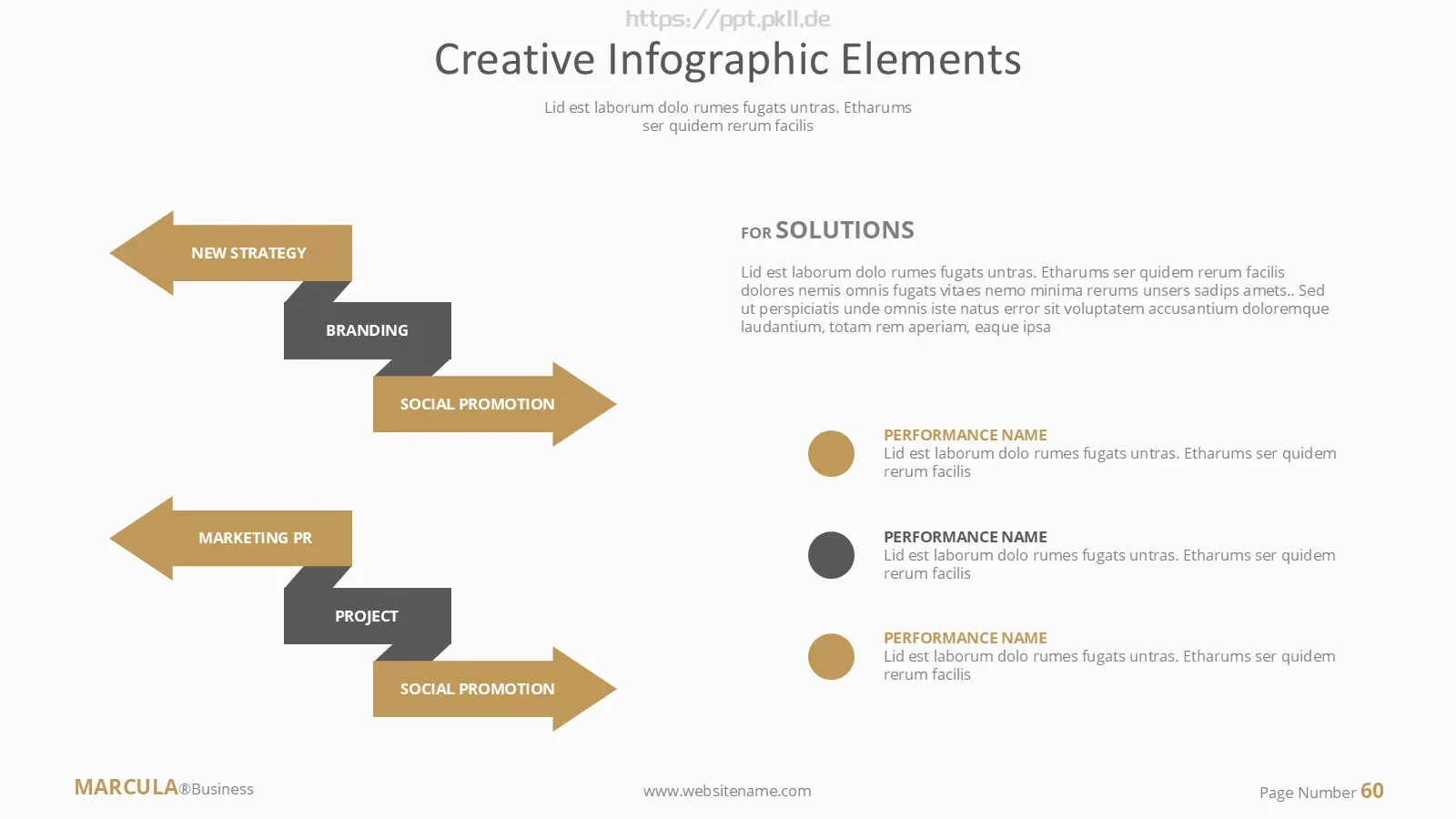 https://ppt.pkll.de

Creative Infographic Elements

Lid est laborum dolo rumes fugats untras. Etharums ser quidem rerum facilis

NEW STRATEGY

BRANDING

SOCIAL PROMOTION

MARKETING PR

PROJECT

SOCIAL PROMOTION

FOR SOLUTIONS

Lid est laborum dolo rumes fugats untras. Etharums ser quidem rerum facilis dolores nemis omnis fugats vitaes nemo minima rerums unsers sadips amets.. Sed ut perspiciatis unde omnis iste natus error sit voluptatem accusantium doloremque laudantium, totam rem aperiam, eaque ipsa

PERFORMANCE NAME
Lid est laborum dolo rumes fugats untras. Etharums ser quidem rerum facilis

PERFORMANCE NAME
Lid est laborum dolo rumes fugats untras. Etharums ser quidem rerum facilis

PERFORMANCE NAME
Lid est laborum dolo rumes fugats untras. Etharums ser quidem rerum facilis

MARCULA®Business

www.websitename.com

Page Number 60